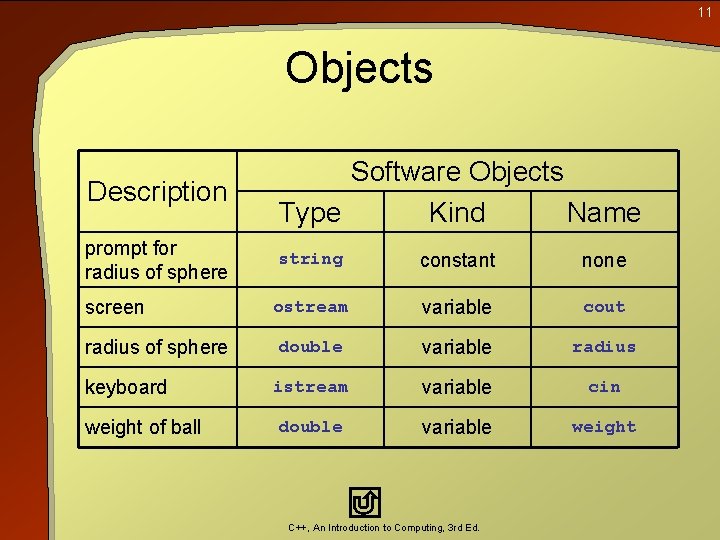 11

Objects

| Description | Software Objects | | |
|---|---|---|---|
| | Type | Kind | Name |
| prompt for radius of sphere | string | constant | none |
| screen | ostream | variable | cout |
| radius of sphere | double | variable | radius |
| keyboard | istream | variable | cin |
| weight of ball | double | variable | weight |

C++, An Introduction to Computing, 3rd Ed.